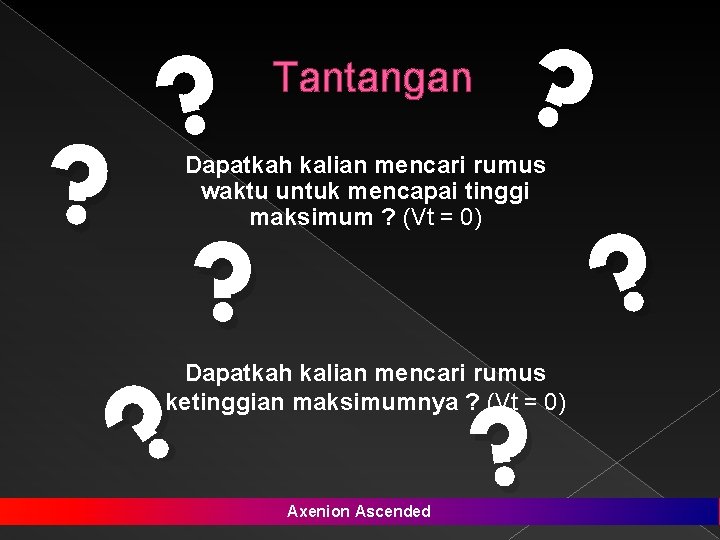 Tantangan

Dapatkah kalian mencari rumus waktu untuk mencapai tinggi maksimum ? (Vt = 0)

Dapatkah kalian mencari rumus ketinggian maksimumnya ? (Vt = 0)

Axenion Ascended